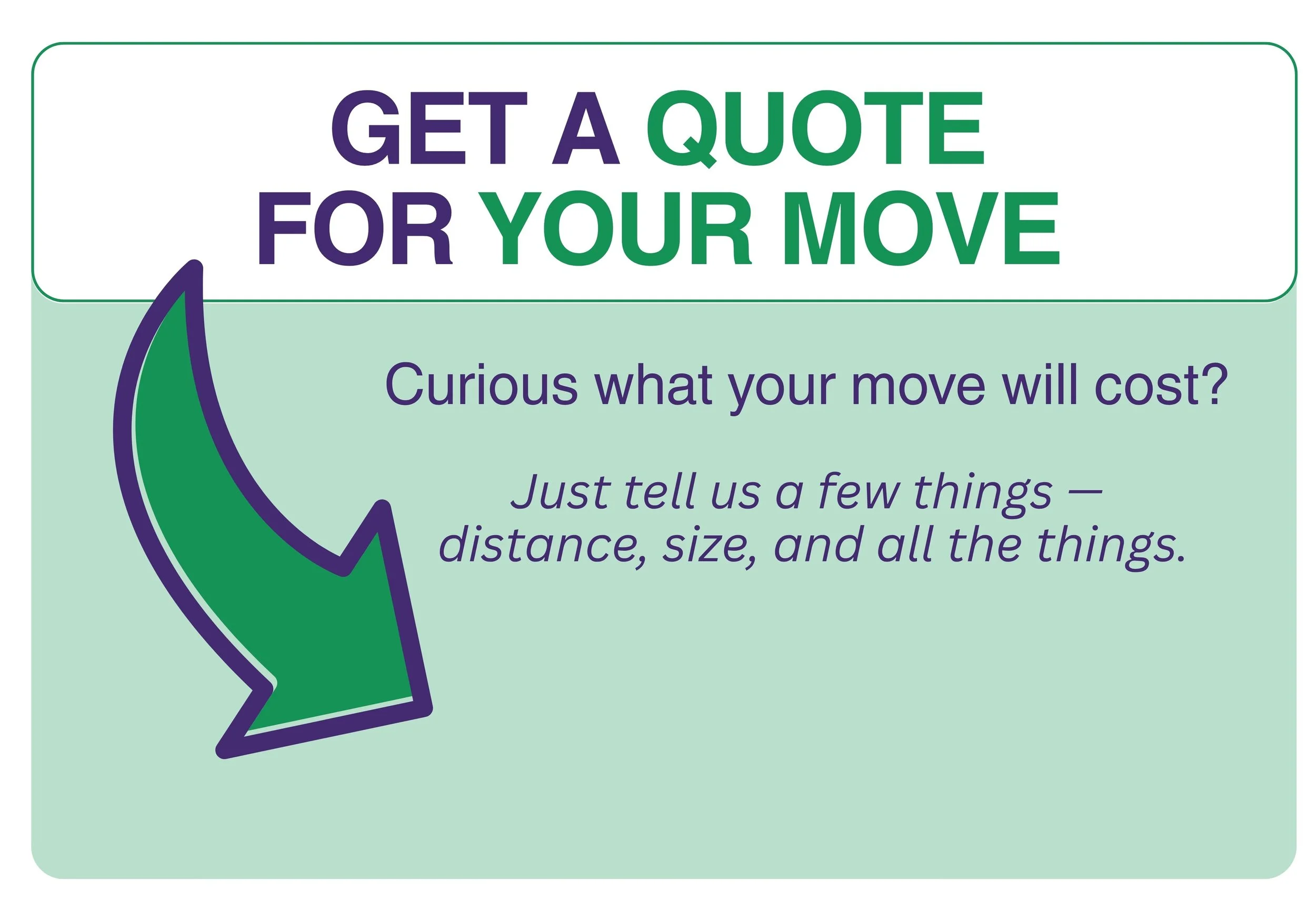 GET A QUOTE FOR YOUR MOVE

Curious what your move will cost?

Just tell us a few things — distance, size, and all the things.